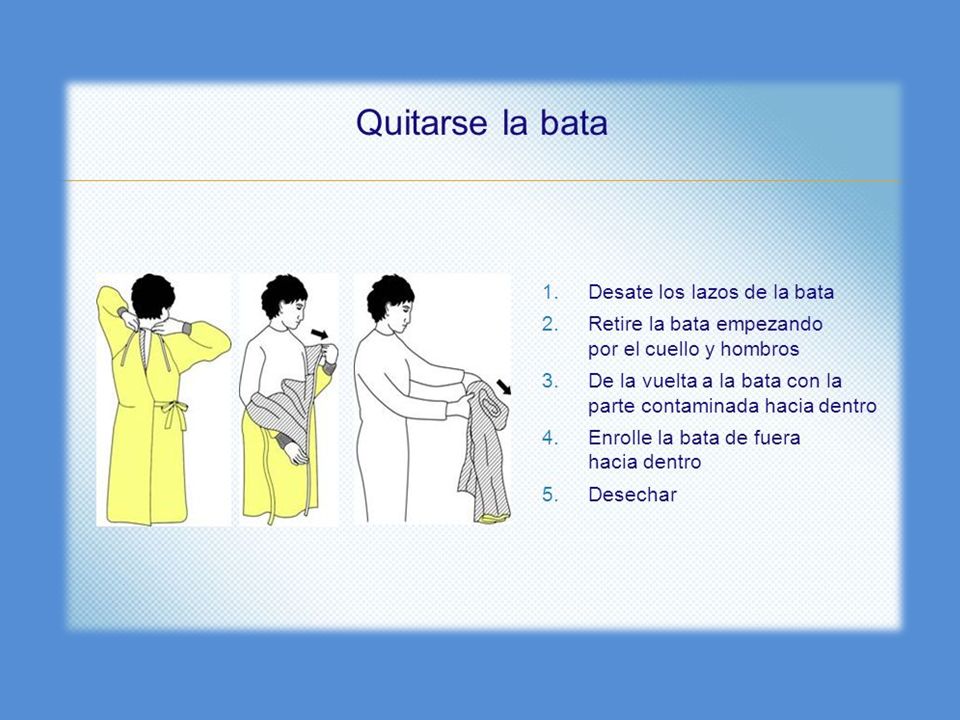 Quitarse la bata

1. Desate los lazos de la bata
2. Retire la bata empezando por el cuello y hombros
3. De la vuelta a la bata con la parte contaminada hacia dentro
4. Enrolle la bata de fuera hacia dentro
5. Desechar